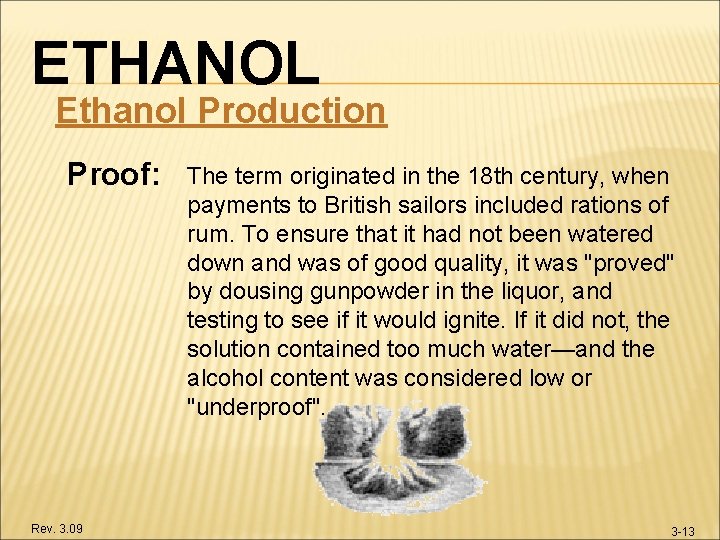 ETHANOL

Ethanol Production

Proof: The term originated in the 18th century, when payments to British sailors included rations of rum. To ensure that it had not been watered down and was of good quality, it was "proved" by dousing gunpowder in the liquor, and testing to see if it would ignite. If it did not, the solution contained too much water—and the alcohol content was considered low or "underproof".

Rev. 3.09

3-13